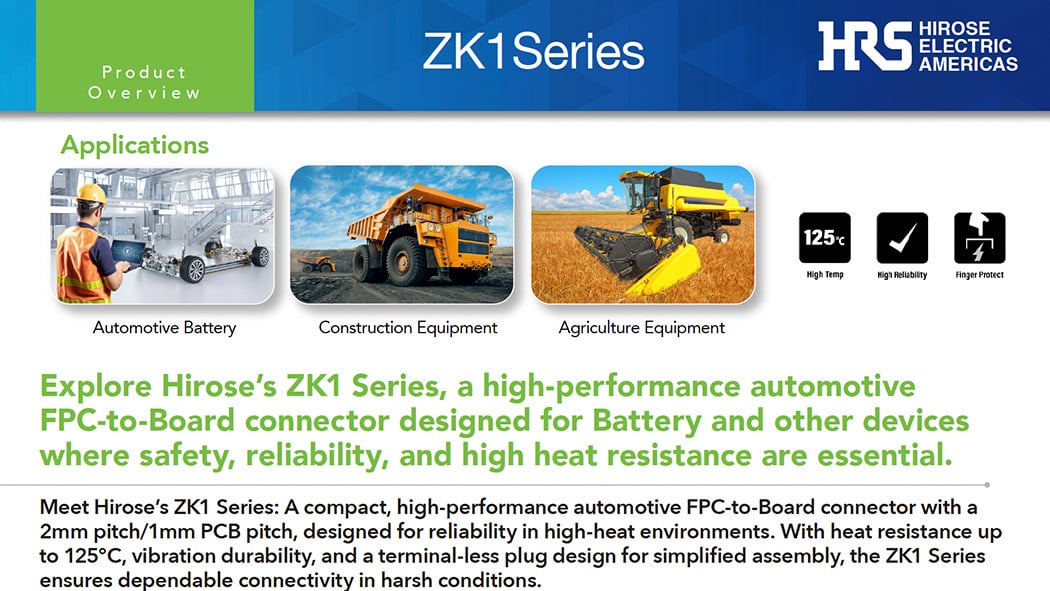 Product Overview

ZK1 Series

HRS HIROSE ELECTRIC AMERICAS

Applications

Automotive Battery

Construction Equipment

Agriculture Equipment

125°C
High Temp

High Reliability

Finger Protect

Explore Hirose's ZK1 Series, a high-performance automotive FPC-to-Board connector designed for Battery and other devices where safety, reliability, and high heat resistance are essential.

Meet Hirose's ZK1 Series: A compact, high-performance automotive FPC-to-Board connector with a 2mm pitch/1mm PCB pitch, designed for reliability in high-heat environments. With heat resistance up to 125°C, vibration durability, and a terminal-less plug design for simplified assembly, the ZK1 Series ensures dependable connectivity in harsh conditions.